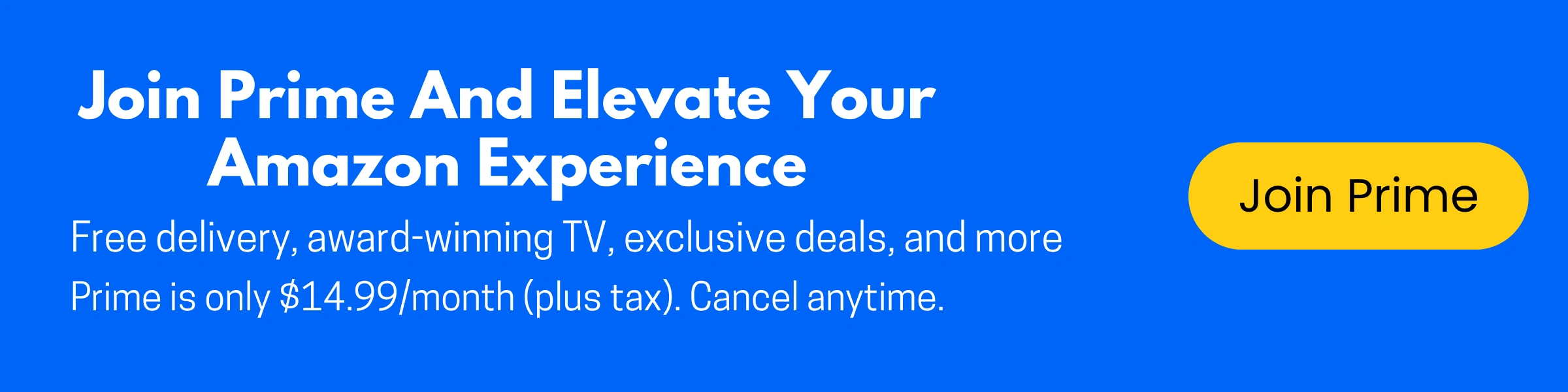 Join Prime And Elevate Your Amazon Experience

Free delivery, award-winning TV, exclusive deals, and more

Prime is only \$14.99/month (plus tax). Cancel anytime.

Join Prime